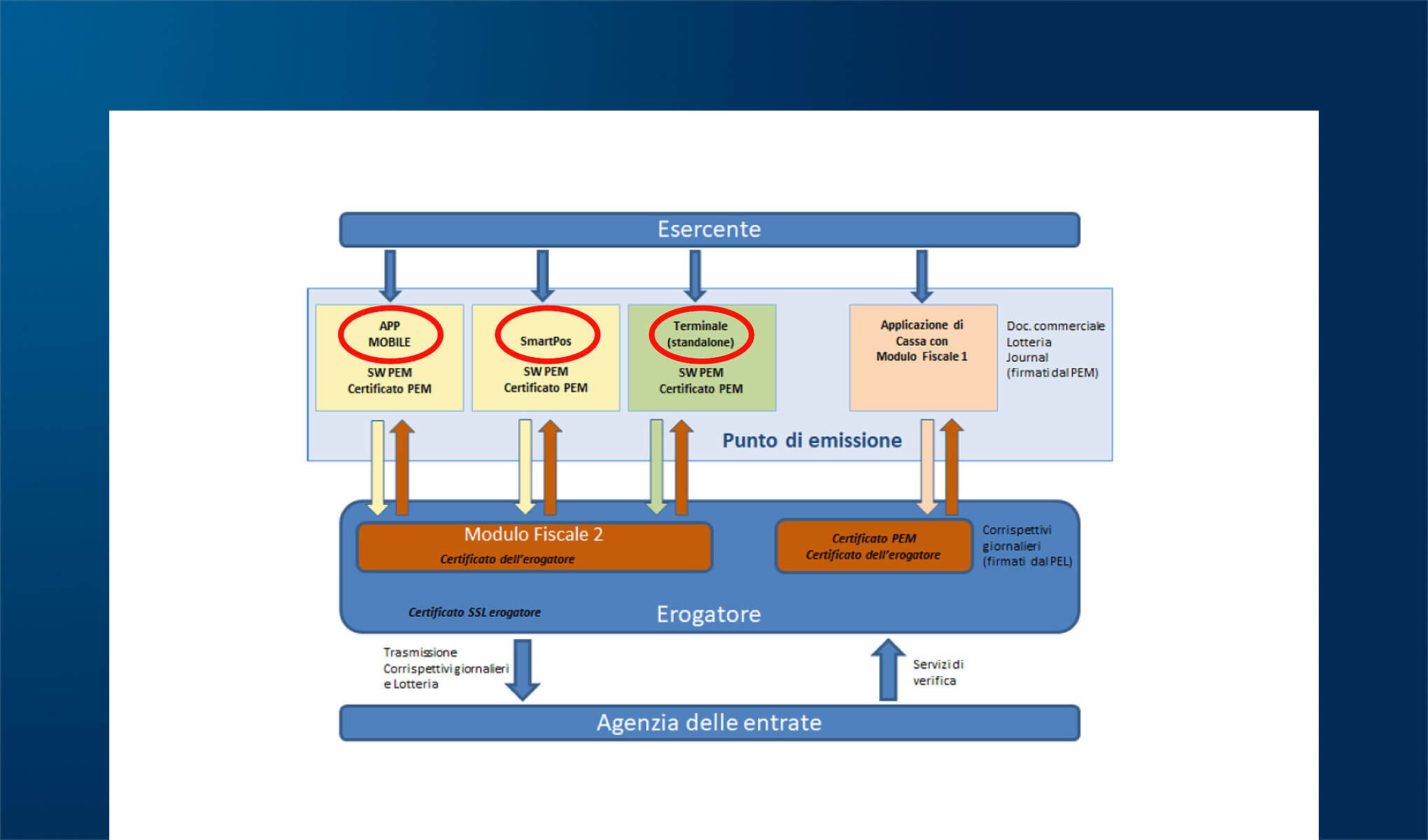 Esercente

APP MOBILE
SW PEM
Certificato PEM

SmartPos
SW PEM
Certificato PEM

Terminale (standalone)
SW PEM
Certificato PEM

Applicazione di Cassa con Modulo Fiscale 1

Doc. commerciale
Lotteria
Journal
(firmati dal PEM)

Punto di emissione

Modulo Fiscale 2
Certificato dell'erogatore

Certificato PEM
Certificato dell'erogatore

Corrispettivi giornalieri (firmati dal PEL)

Certificato SSL erogatore

Erogatore

Trasmissione Corrispettivi giornalieri e Lotteria

Servizi di verifica

Agenzia delle entrate